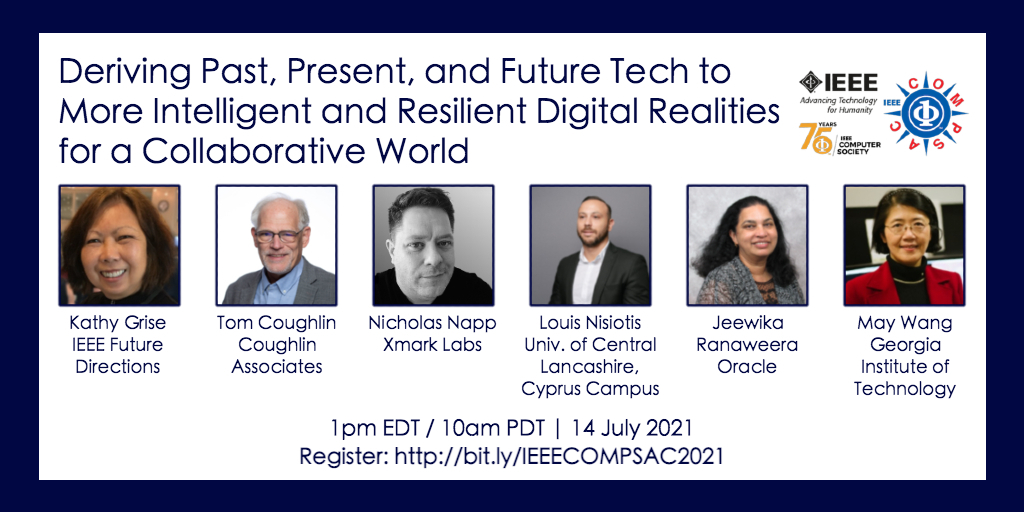 Deriving Past, Present, and Future Tech to More Intelligent and Resilient Digital Realities for a Collaborative World

IEEE
Advancing Technology for Humanity

75 YEARS IEEE COMPUTER SOCIETY

IEEE COMPSAC

Kathy Grise
IEEE Future Directions

Tom Coughlin
Coughlin Associates

Nicholas Napp
Xmark Labs

Louis Nisiotis
Univ. of Central Lancashire, Cyprus Campus

Jeewika Ranaweera
Oracle

May Wang
Georgia Institute of Technology

1pm EDT / 10am PDT | 14 July 2021
Register: http://bit.ly/IEEECOMPSAC2021